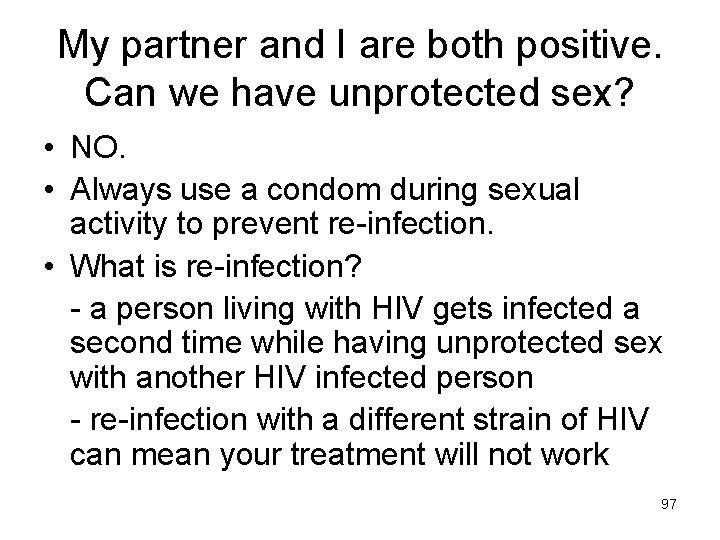 My partner and I are both positive. Can we have unprotected sex?

• NO.
• Always use a condom during sexual activity to prevent re-infection.
• What is re-infection?

- a person living with HIV gets infected a second time while having unprotected sex with another HIV infected person

- re-infection with a different strain of HIV can mean your treatment will not work

97